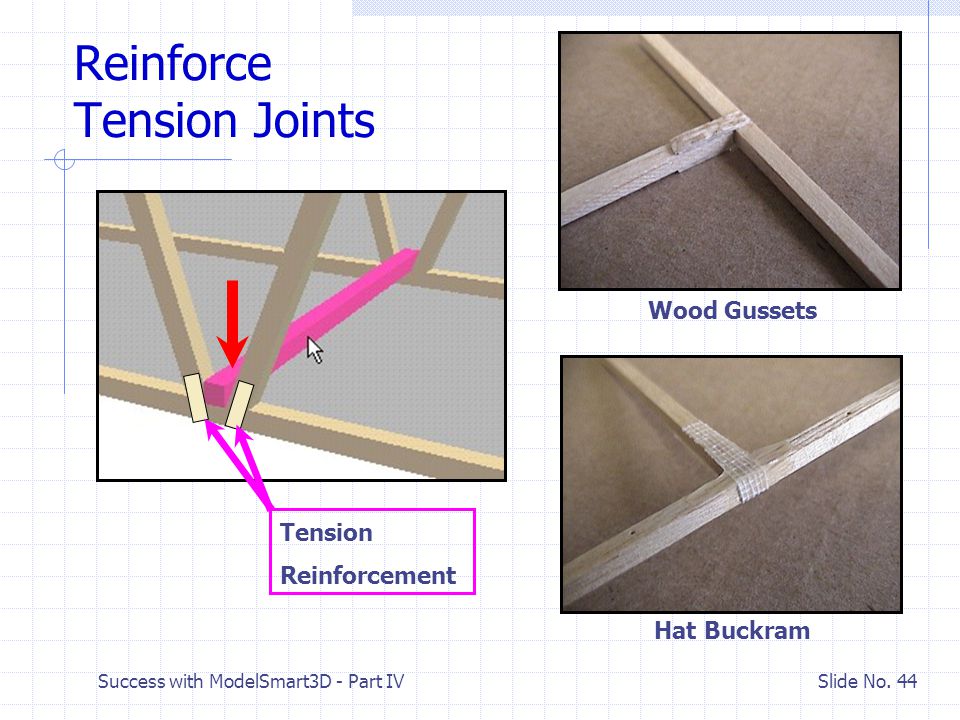 Reinforce Tension Joints

Tension Reinforcement

Wood Gussets

Hat Buckram

Success with ModelSmart3D - Part IV

Slide No. 44